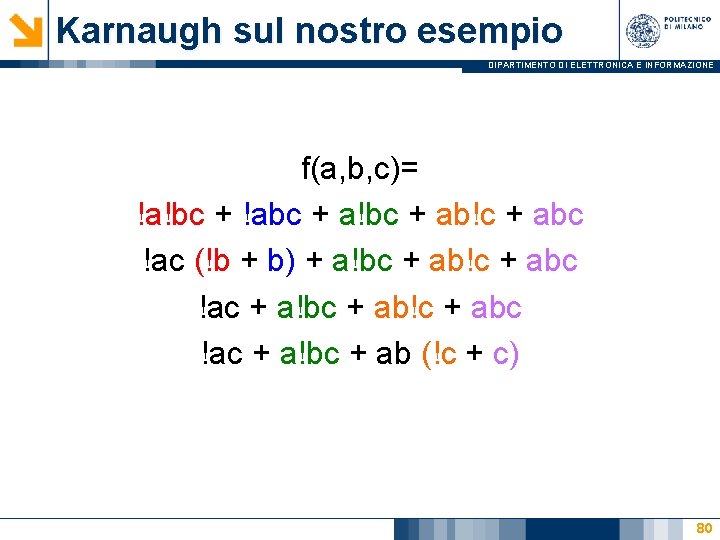 Karnaugh sul nostro esempio

POLITECNICO DI MILANO

DIPARTIMENTO DI ELETTRONICA E INFORMAZIONE

f(a,b,c)=

!a!bc + !abc + a!bc + ab!c + abc

!ac (!b + b) + a!bc + ab!c + abc

!ac + a!bc + ab!c + abc

!ac + a!bc + ab (!c + c)

80